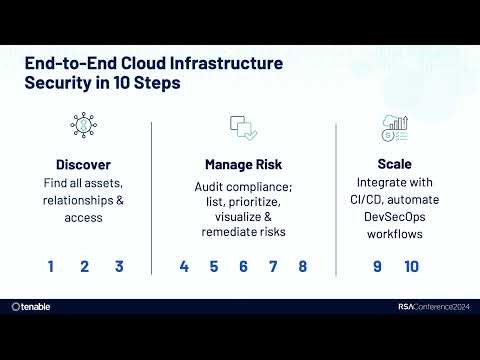 End-to-End Cloud Infrastructure Security in 10 Steps

Discover
Find all assets, relationships & access

1 2 3

Manage Risk
Audit compliance; list, prioritize, visualize & remediate risks

4 5 6 7 8

Scale
Integrate with CI/CD, automate DevSecOps workflows

9 10

tenable

RSAConference2024